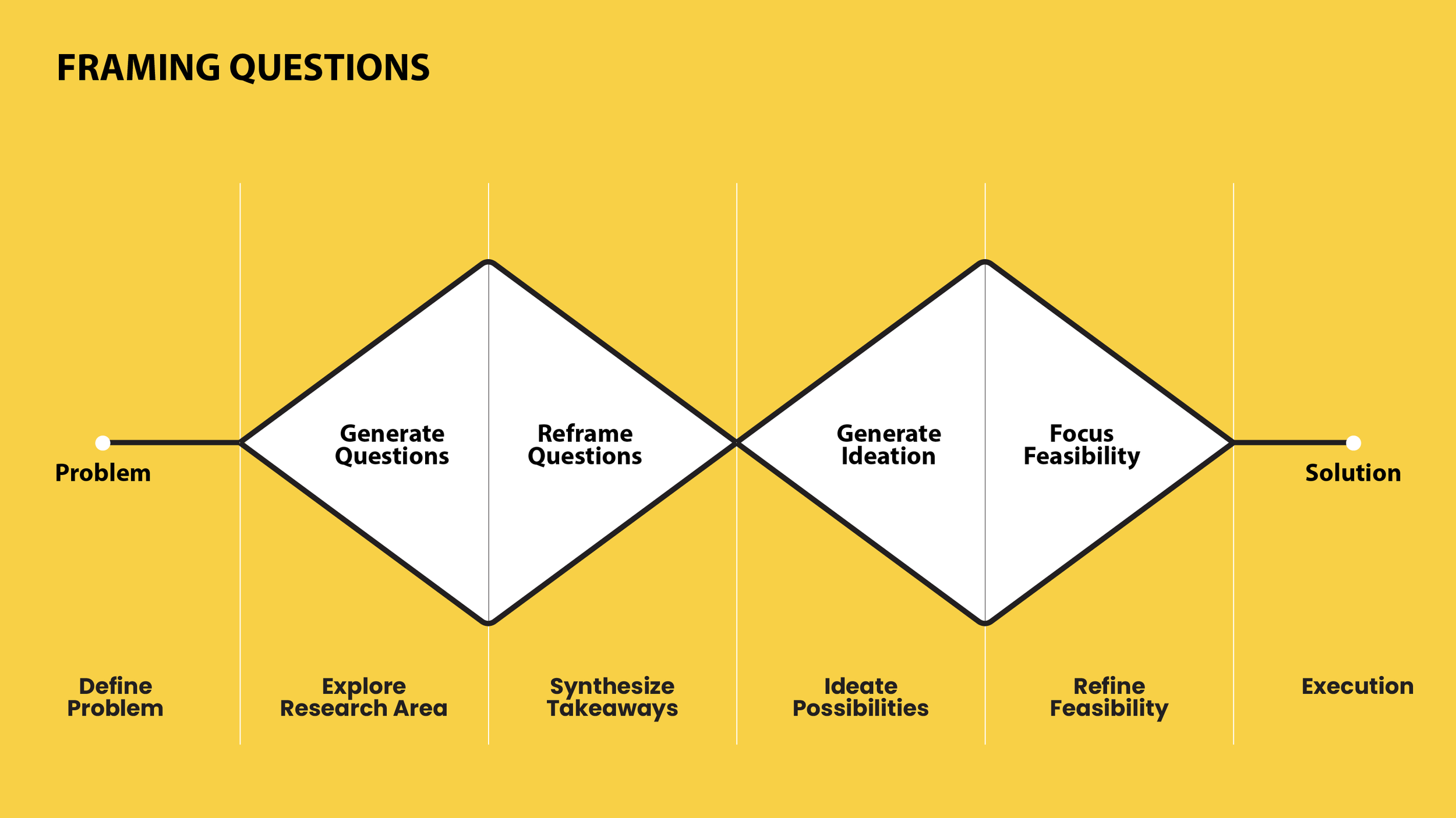 FRAMING QUESTIONS

Problem

Generate Questions

Reframe Questions

Generate Ideation

Focus Feasibility

Solution

Define Problem

Explore Research Area

Synthesize Takeaways

Ideate Possibilities

Refine Feasibility

Execution